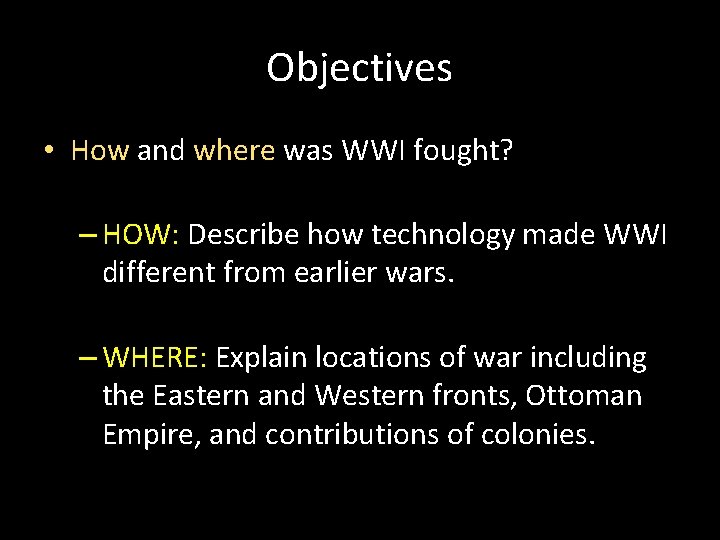 Objectives

• How and where was WWI fought?

– HOW: Describe how technology made WWI different from earlier wars.

– WHERE: Explain locations of war including the Eastern and Western fronts, Ottoman Empire, and contributions of colonies.